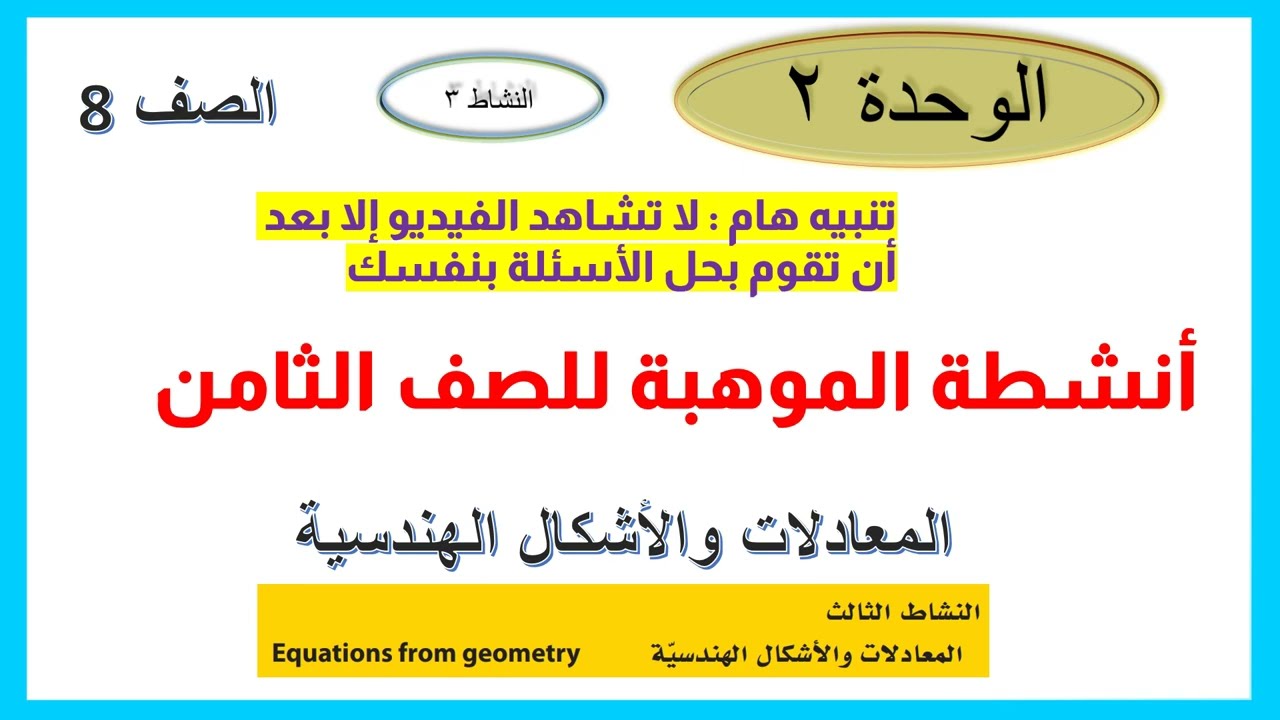 الوحدة ٢

النشاط ٣

الصف 8

تنبيه هام : لا تشاهد الفيديو إلا بعد أن تقوم بحل الأسئلة بنفسك

أنشطة الموهبة للصف الثامن

المعادلات والأشكال الهندسية

النشاط الثالث
المعادلات والأشكال الهندسيّة
Equations from geometry